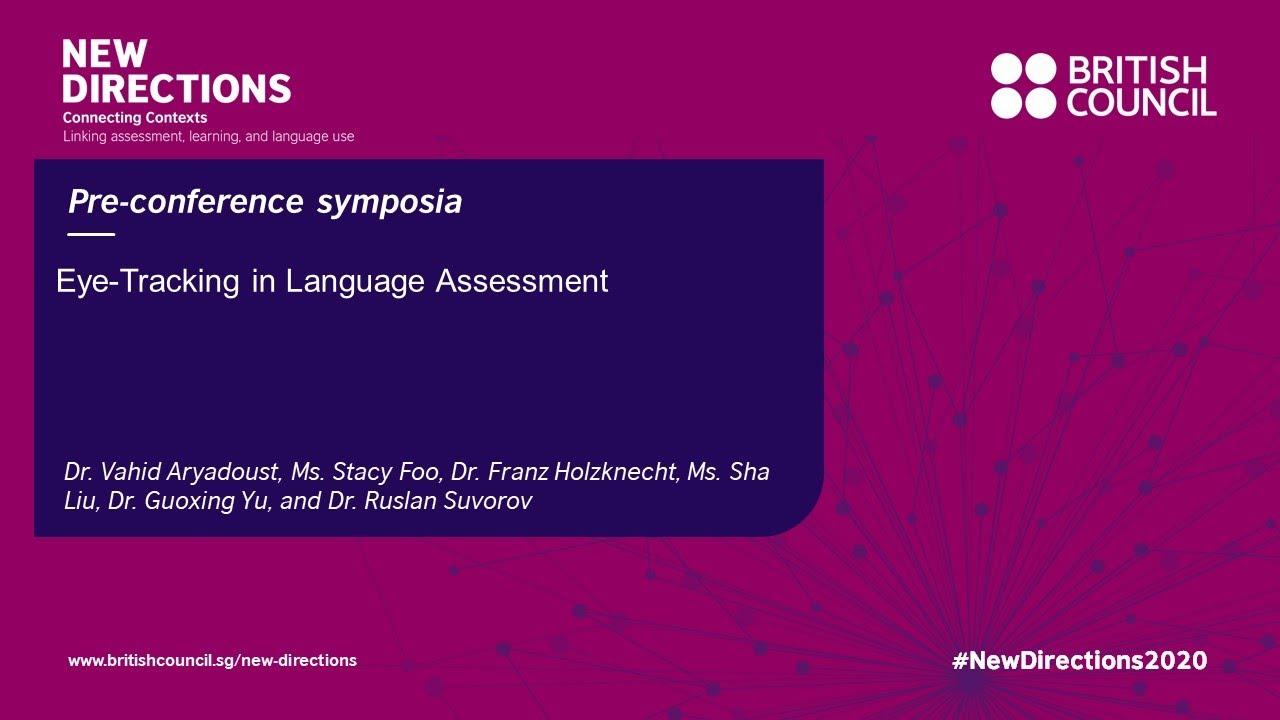 NEW DIRECTIONS
Connecting Contexts
Linking assessment, learning, and language use

BRITISH COUNCIL

Pre-conference symposia

Eye-Tracking in Language Assessment

Dr. Vahid Aryadoust, Ms. Stacy Foo, Dr. Franz Holzknecht, Ms. Sha Liu, Dr. Guoxing Yu, and Dr. Ruslan Suvorov

www.britishcouncil.sg/new-directions

#NewDirections2020